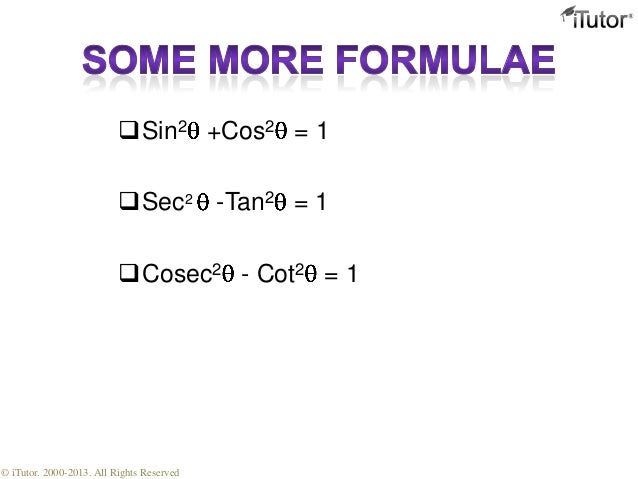 iTutor®

SOME MORE FORMULAE

❑ $Sin^2\theta + Cos^2\theta = 1$

❑ $Sec^2\theta - Tan^2\theta = 1$

❑ $Cosec^2\theta - Cot^2\theta = 1$

© iTutor. 2000-2013. All Rights Reserved